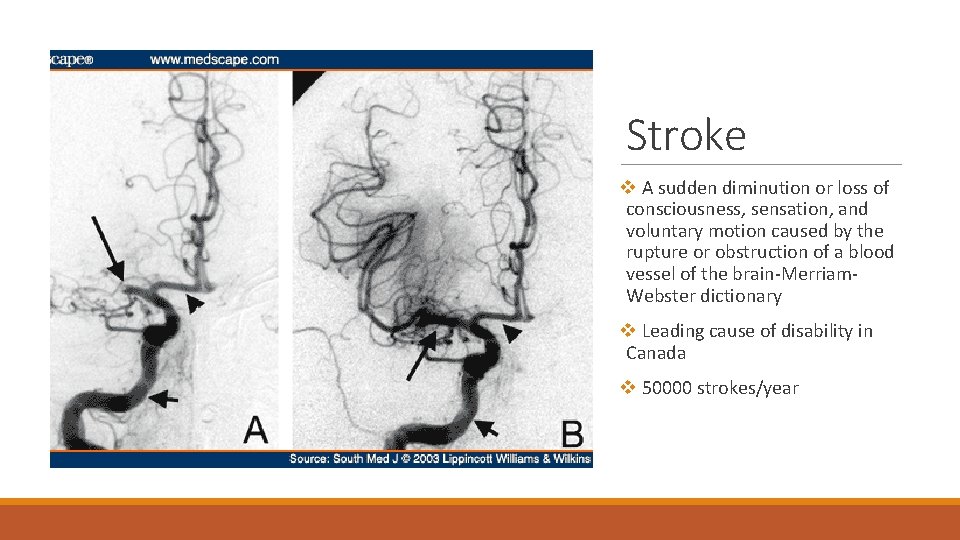 scape® www.medscape.com

A

B

Source: South Med J © 2003 Lippincott Williams & Wilkins

Stroke

❖ A sudden diminution or loss of consciousness, sensation, and voluntary motion caused by the rupture or obstruction of a blood vessel of the brain-Merriam-Webster dictionary

❖ Leading cause of disability in Canada

❖ 50000 strokes/year